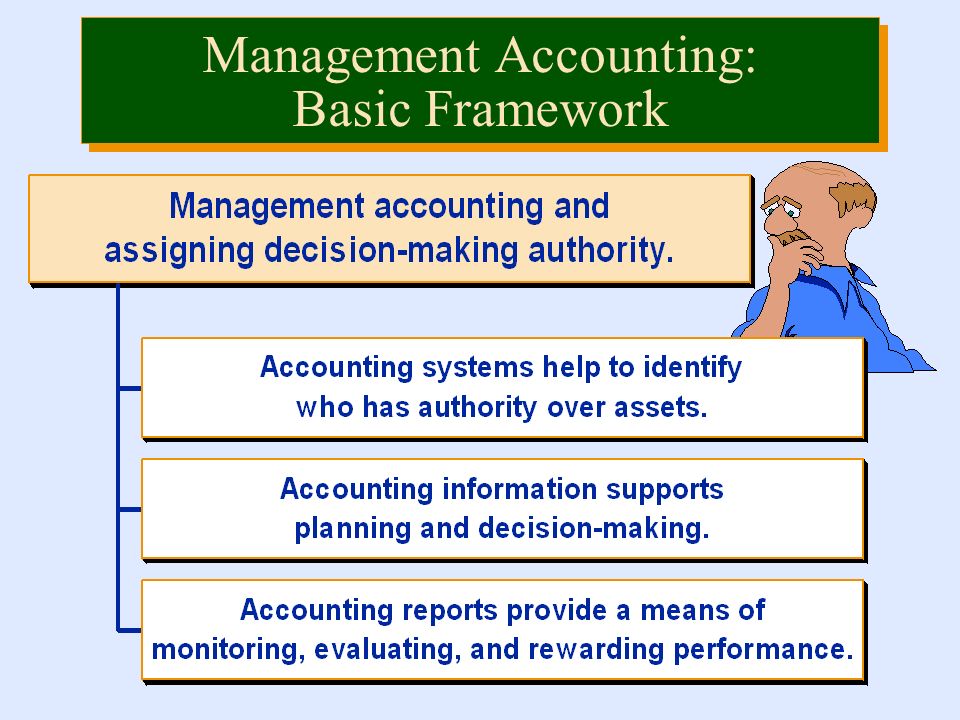 Management Accounting: Basic Framework

Management accounting and assigning decision-making authority.

Accounting systems help to identify who has authority over assets.

Accounting information supports planning and decision-making.

Accounting reports provide a means of monitoring, evaluating, and rewarding performance.